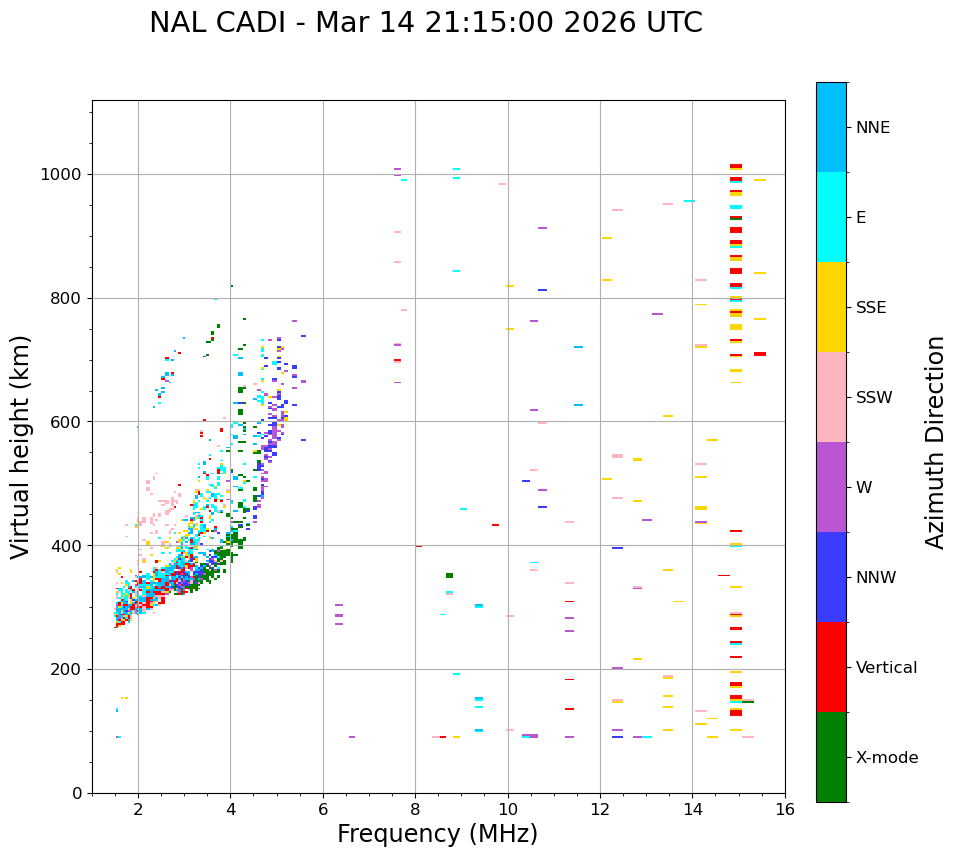 NAL CADI - Mar 14 21:15:00 2026 UTC

Virtual height (km)

1000
800
600
400
200
0

2
4
6
8
10
12
14
16

Frequency (MHz)

NNE
E
SSE
SSW
W
NNW
Vertical
X-mode

Azimuth Direction